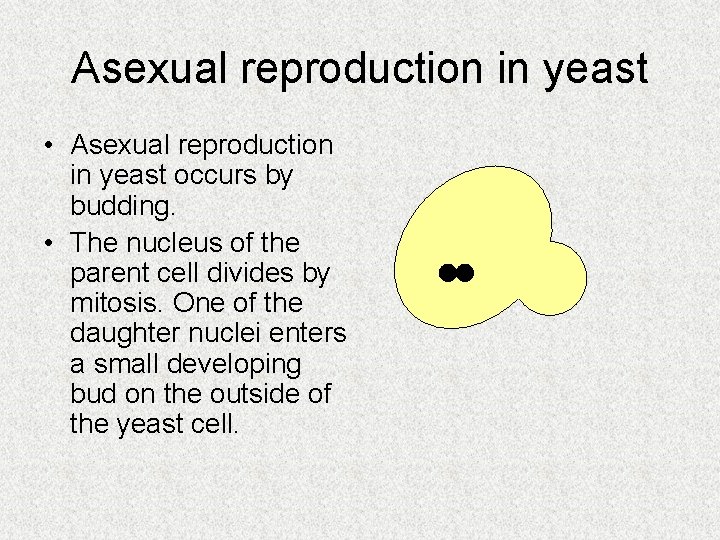 Asexual reproduction in yeast

• Asexual reproduction in yeast occurs by budding.

• The nucleus of the parent cell divides by mitosis. One of the daughter nuclei enters a small developing bud on the outside of the yeast cell.